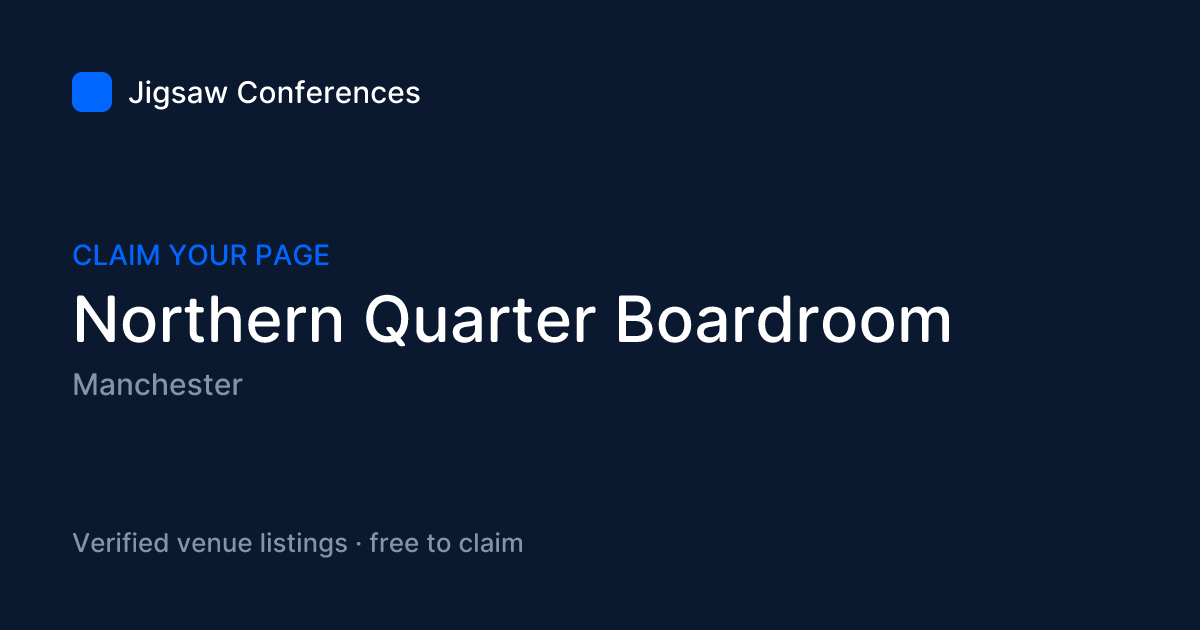 Jigsaw Conferences

CLAIM YOUR PAGE

Northern Quarter Boardroom

Manchester

Verified venue listings · free to claim